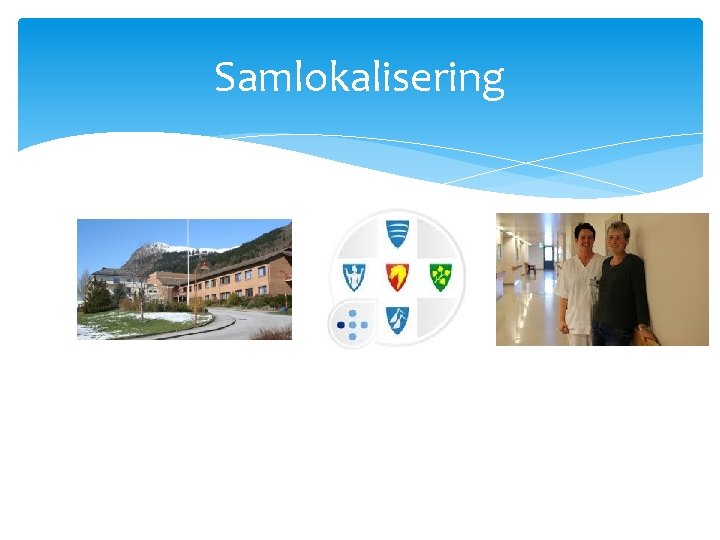 Samlokalisering